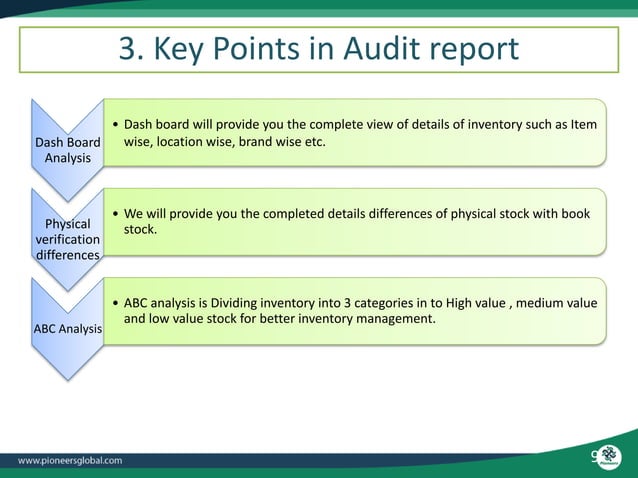 3. Key Points in Audit report

Dash Board Analysis

• Dash board will provide you the complete view of details of inventory such as Item wise, location wise, brand wise etc.

Physical verification differences

• We will provide you the completed details differences of physical stock with book stock.

ABC Analysis

• ABC analysis is Dividing inventory into 3 categories in to High value , medium value and low value stock for better inventory management.

www.pioneersglobal.com

9

Pioneers